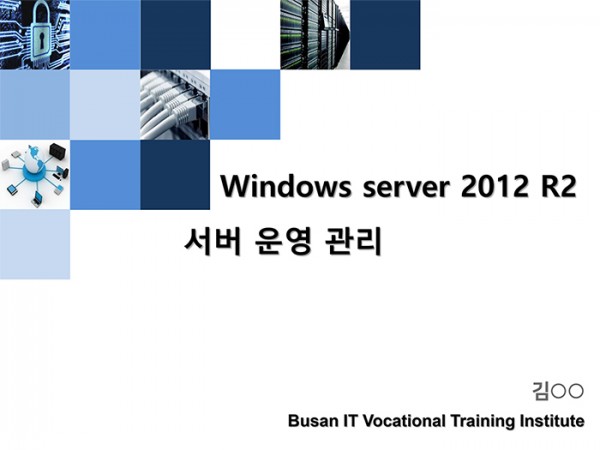 Windows server 2012 R2
서버 운영 관리

김○○
Busan IT Vocational Training Institute